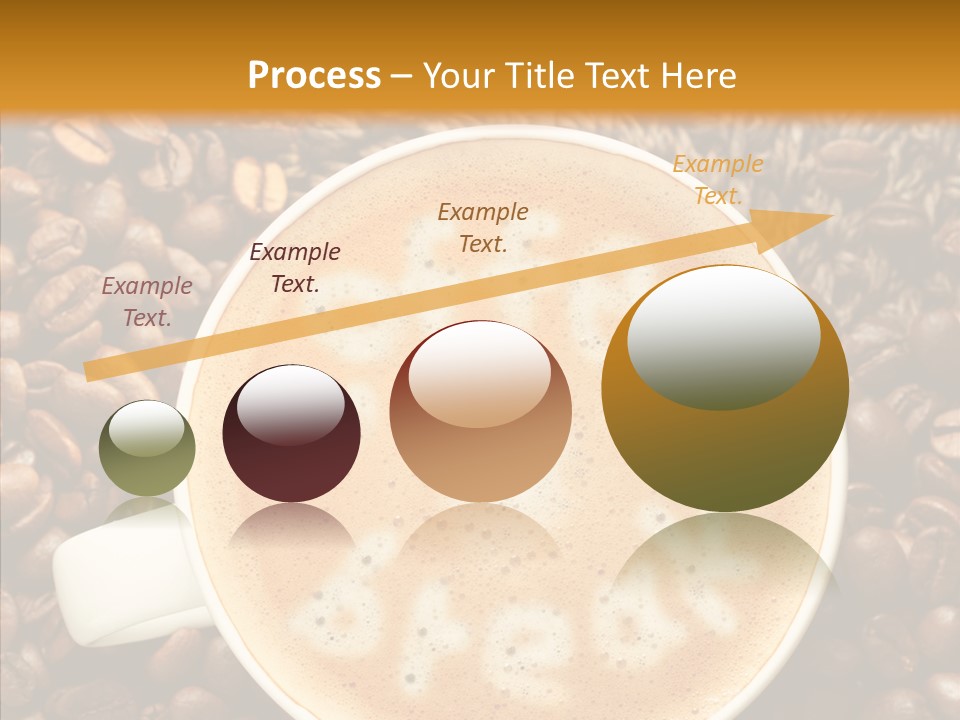 Process – Your Title Text Here

Example Text.

Example Text.

Example Text.

Example Text.